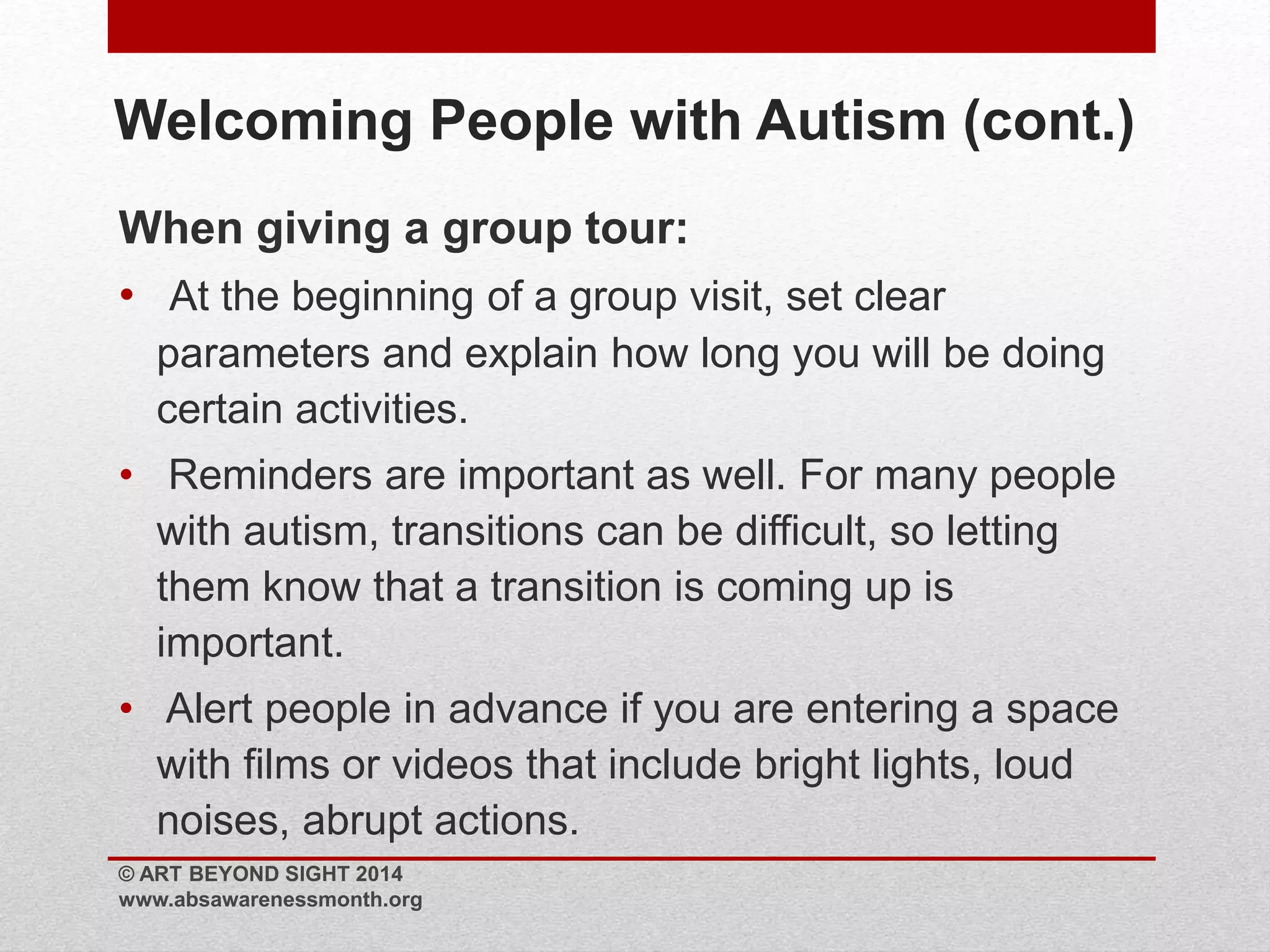 Welcoming People with Autism (cont.)

When giving a group tour:

• At the beginning of a group visit, set clear parameters and explain how long you will be doing certain activities.

• Reminders are important as well. For many people with autism, transitions can be difficult, so letting them know that a transition is coming up is important.

• Alert people in advance if you are entering a space with films or videos that include bright lights, loud noises, abrupt actions.

© ART BEYOND SIGHT 2014
www.absawarenessmonth.org